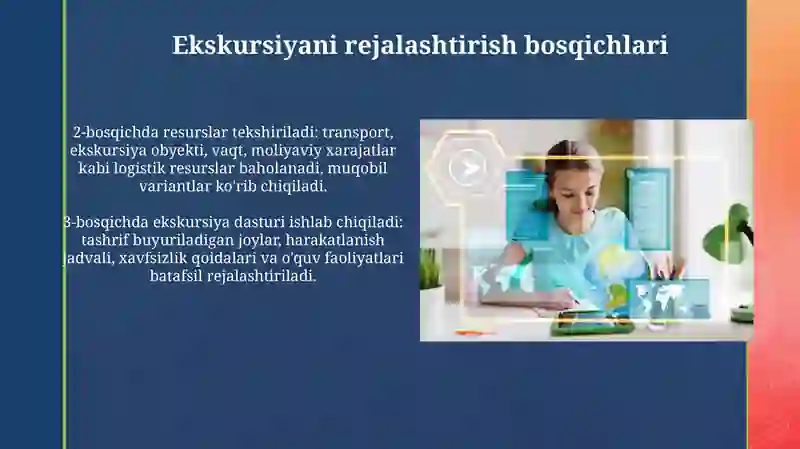 Ekskursiyani rejalashtirish bosqichlari

2-bosqichda resurslar tekshiriladi: transport, ekskursiya obyekti, vaqt, moliyaviy xarajatlar kabi logistik resurslar baholanadi, muqobil variantlar ko'rib chiqiladi.

3-bosqichda ekskursiya dasturi ishlab chiqiladi: tashrif buyuriladigan joylar, harakatlanish jadvali, xavfsizlik qoidalari va o'quv faoliyatlari batafsil rejalashtiriladi.